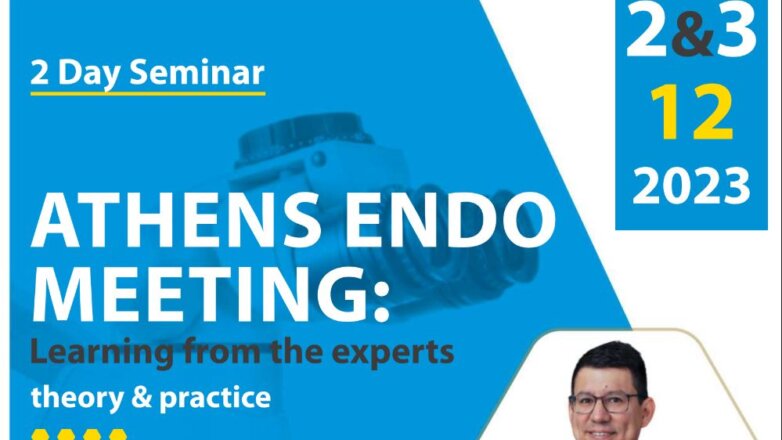 2 Day Seminar

ATHENS ENDO MEETING:

Learning from the experts

theory & practice

2&3
12
2023